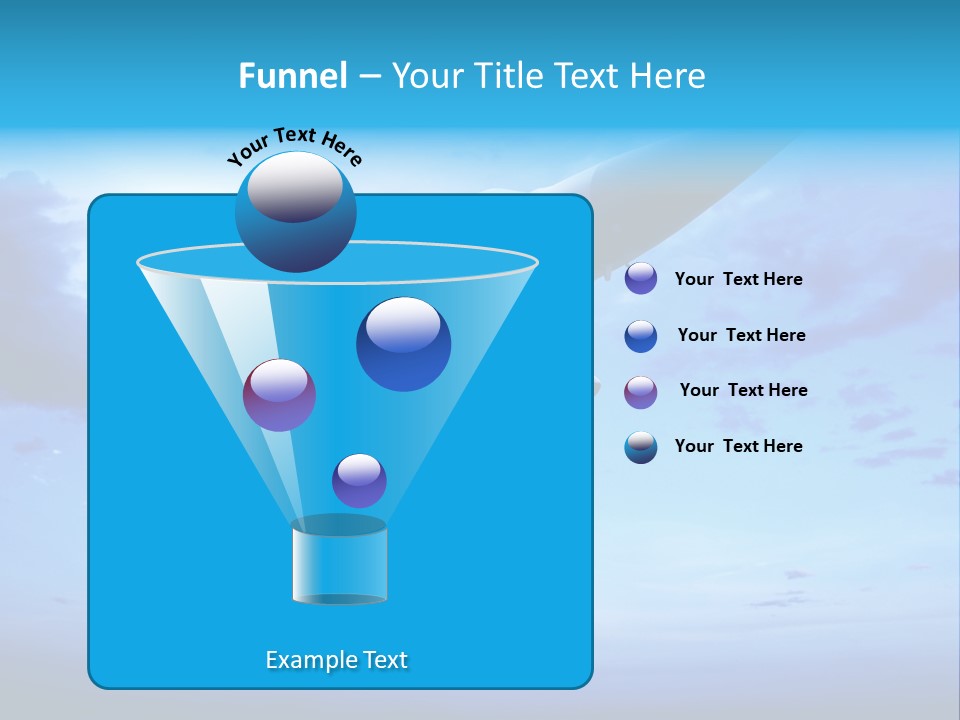 Funnel – Your Title Text Here

Your Text Here

Your Text Here

Your Text Here

Your Text Here

Your Text Here

Example Text